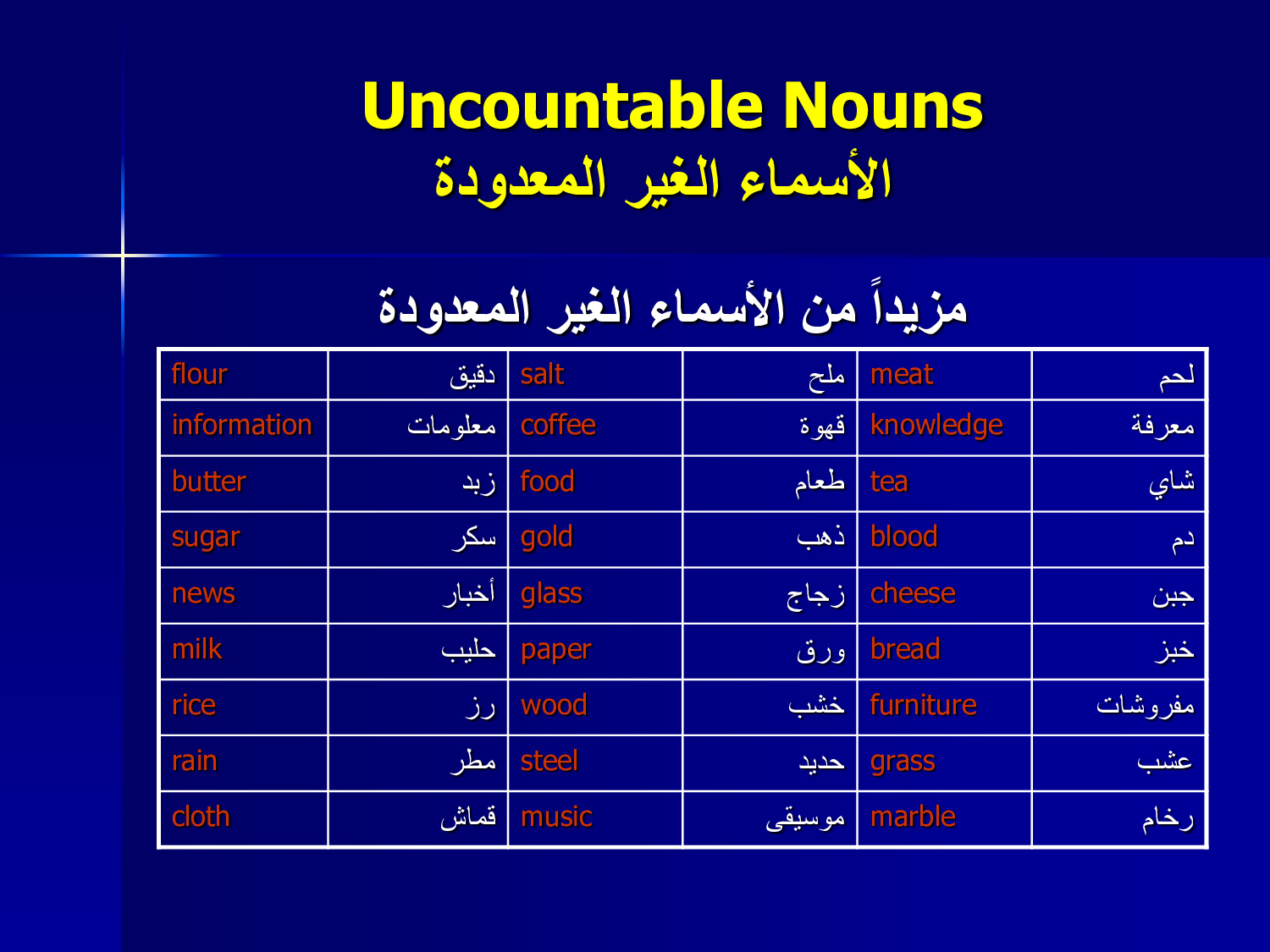 Uncountable Nouns
الأسماء الغير المعدودة

مزيداً من الأسماء الغير المعدودة

| flour | دقيق | salt | ملح | meat | لحم |
|---|---|---|---|---|---|
| information | معلومات | coffee | قهوة | knowledge | معرفة |
| butter | زبد | food | طعام | tea | شاي |
| sugar | سكر | gold | ذهب | blood | دم |
| news | أخبار | glass | زجاج | cheese | جبن |
| milk | حليب | paper | ورق | bread | خبز |
| rice | رز | wood | خشب | furniture | مفروشات |
| rain | مطر | steel | حديد | grass | عشب |
| cloth | قماش | music | موسيقى | marble | رخام |